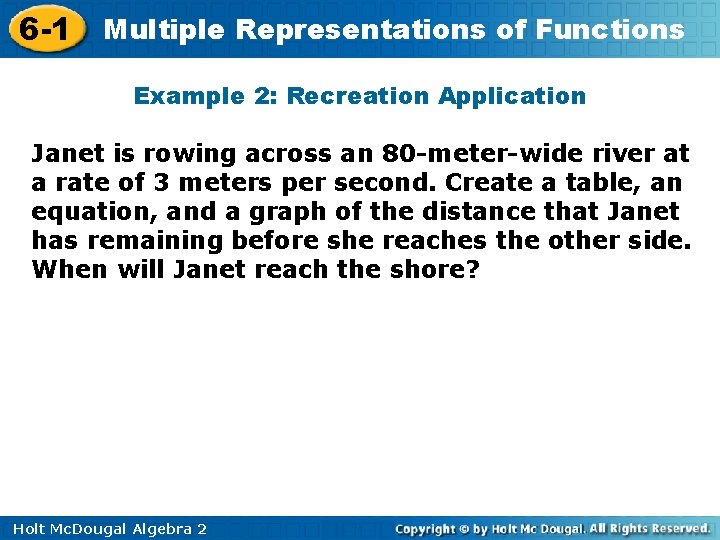 6-1 Multiple Representations of Functions

Example 2: Recreation Application

Janet is rowing across an 80-meter-wide river at a rate of 3 meters per second. Create a table, an equation, and a graph of the distance that Janet has remaining before she reaches the other side. When will Janet reach the shore?

Holt McDougal Algebra 2

Copyright © by Holt Mc Dougal. All Rights Reserved.